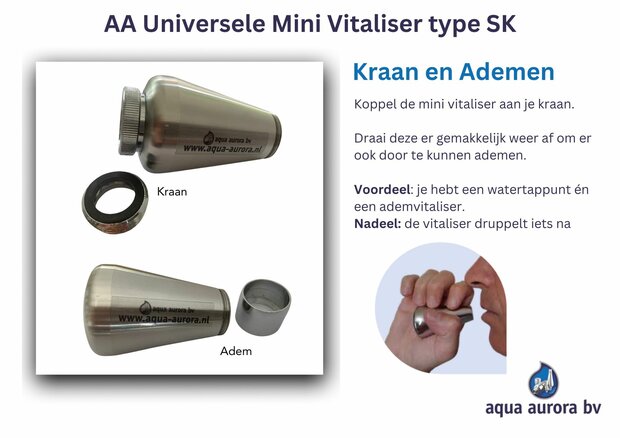 AA Universele Mini Vitaliser type SK

aqua aurora bv
www.aqua-aurora.nl

Kraan

aqua aurora bv
www.aqua-aurora.nl

Adem

Kraan en Ademen

Koppel de mini vitaliser aan je kraan.

Draai deze er gemakkelijk weer af om er ook door te kunnen ademen.

Voordeel: je hebt een watertappunt én een ademvitaliser.
Nadeel: de vitaliser druppelt iets na

aqua aurora bv